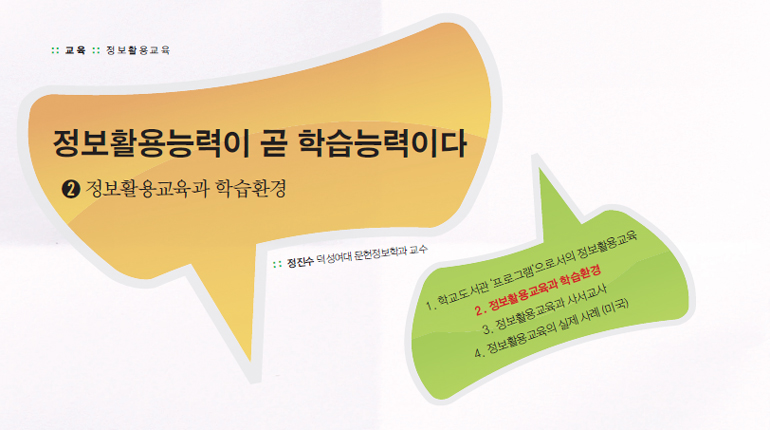 :: 교육 :: 정보활용교육

정보활용능력이 곧 학습능력이다

❷ 정보활용교육과 학습환경

:: 정진수 덕성여대 문헌정보학과 교수

1. 학교도서관 '프로그램'으로서의 정보활용교육
2. 정보활용교육과 학습환경
3. 정보활용교육과 사서교사
4. 정보활용교육의 실제 사례 (미국)